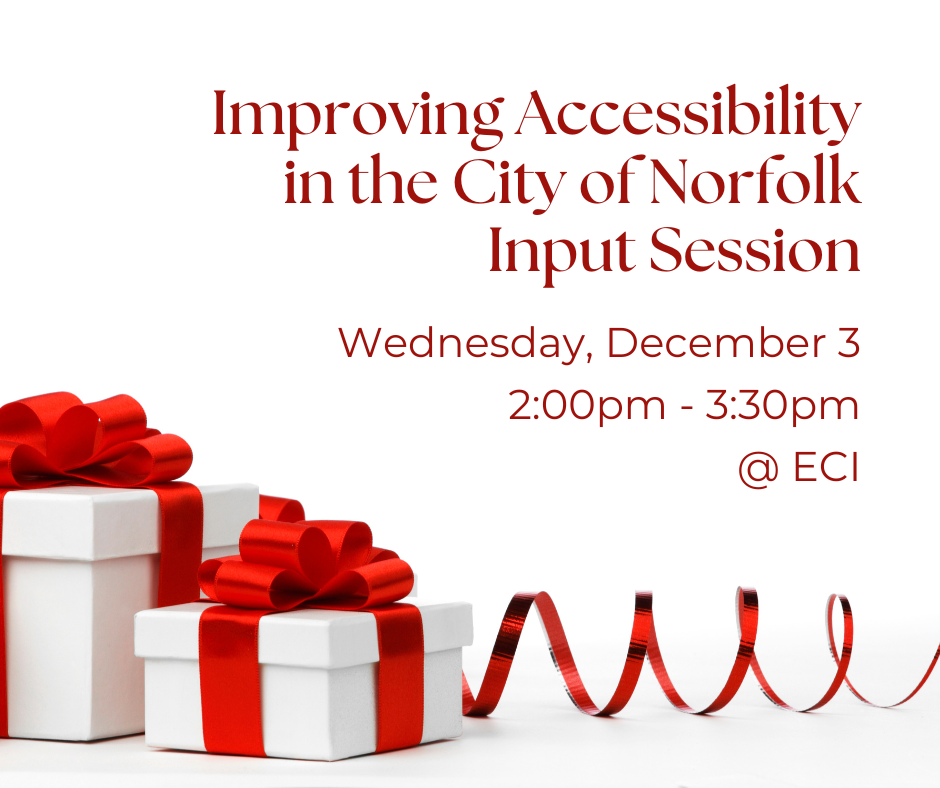 Improving Accessibility in the City of Norfolk Input Session

Wednesday, December 3
2:00pm - 3:30pm
@ ECI